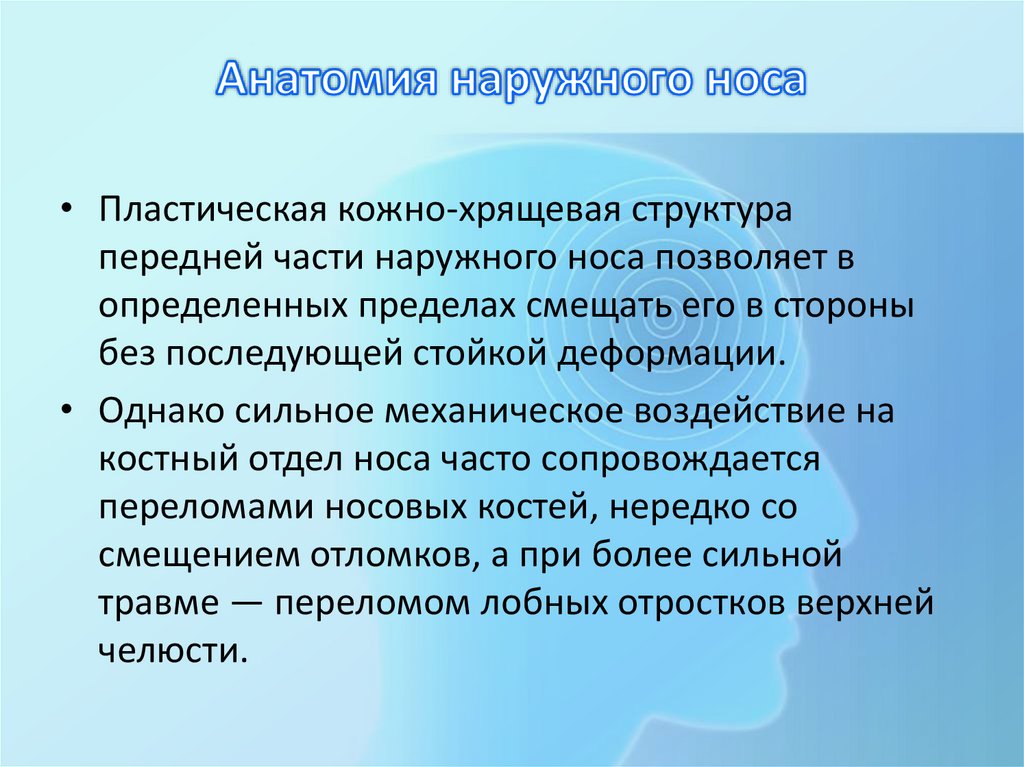 Анатомия наружного носа

• Пластическая кожно-хрящевая структура передней части наружного носа позволяет в определенных пределах смещать его в стороны без последующей стойкой деформации.

• Однако сильное механическое воздействие на костный отдел носа часто сопровождается переломами носовых костей, нередко со смещением отломков, а при более сильной травме — переломом лобных отростков верхней челюсти.